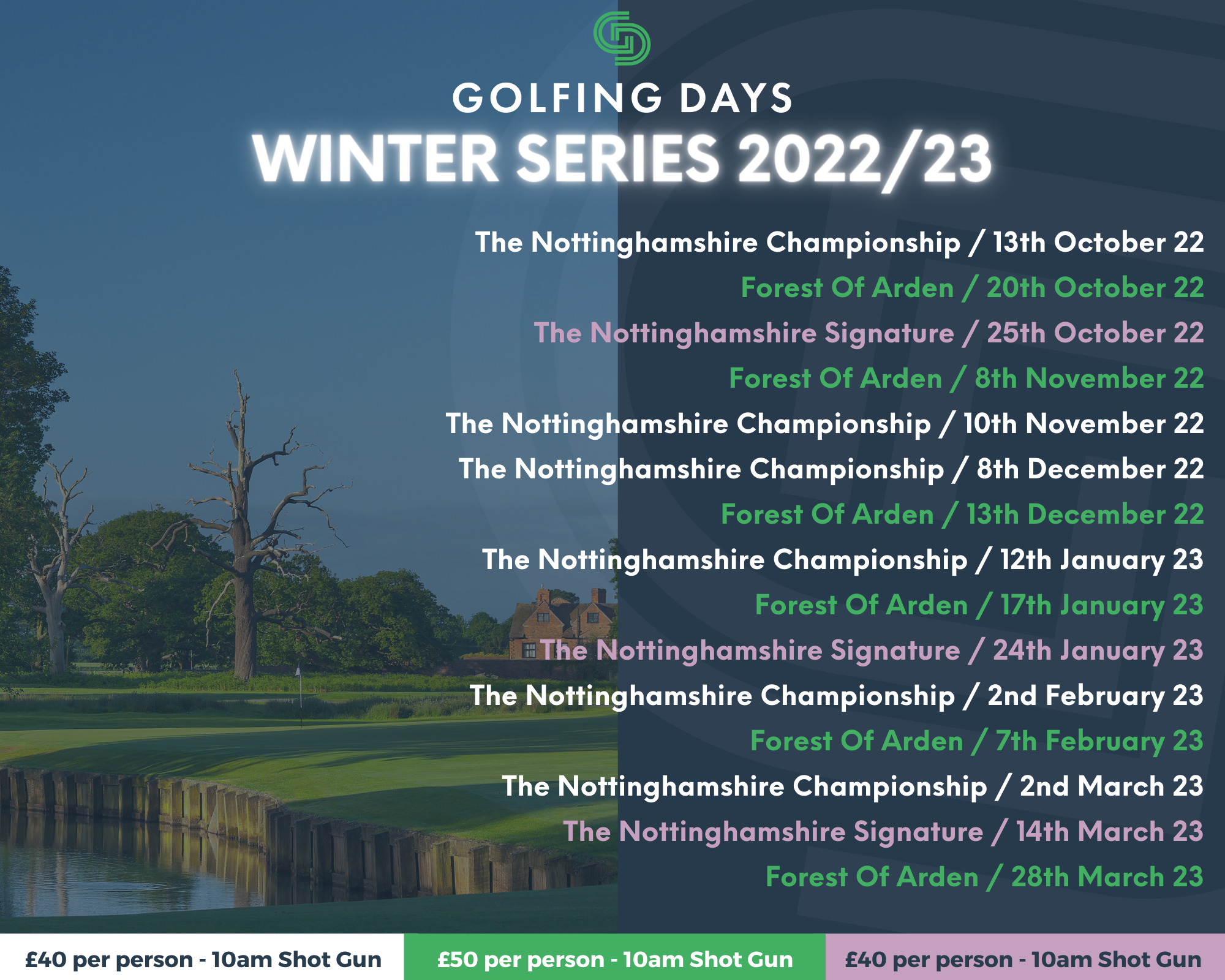 GOLFING DAYS
WINTER SERIES 2022/23

The Nottinghamshire Championship / 13th October 22
Forest Of Arden / 20th October 22
The Nottinghamshire Signature / 25th October 22
Forest Of Arden / 8th November 22
The Nottinghamshire Championship / 10th November 22
The Nottinghamshire Championship / 8th December 22
Forest Of Arden / 13th December 22
The Nottinghamshire Championship / 12th January 23
Forest Of Arden / 17th January 23
The Nottinghamshire Signature / 24th January 23
The Nottinghamshire Championship / 2nd February 23
Forest Of Arden / 7th February 23
The Nottinghamshire Championship / 2nd March 23
The Nottinghamshire Signature / 14th March 23
Forest Of Arden / 28th March 23

£40 per person - 10am Shot Gun
£50 per person - 10am Shot Gun
£40 per person - 10am Shot Gun